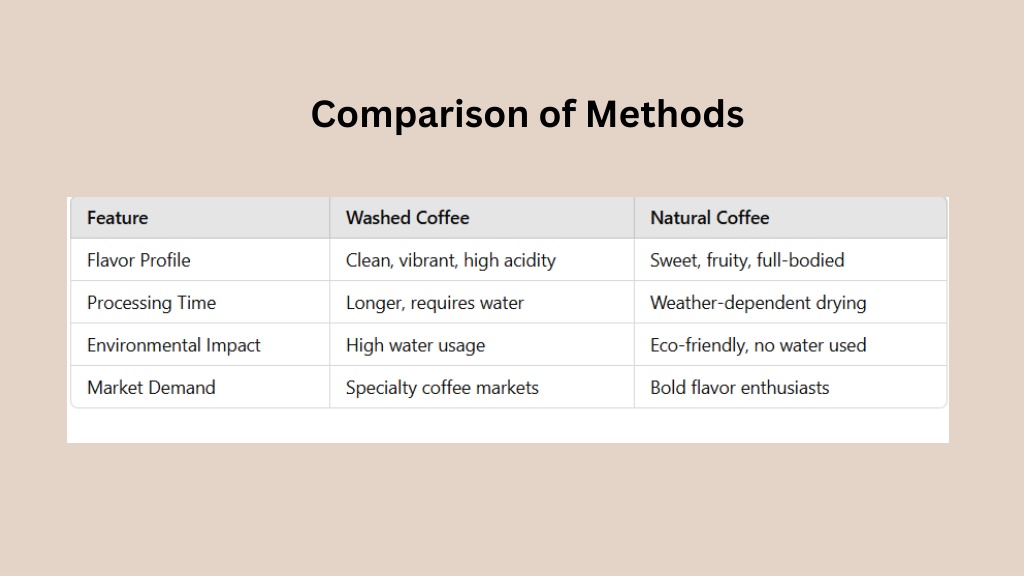 Comparison of Methods

| Feature | Washed Coffee | Natural Coffee |
|---|---|---|
| Flavor Profile | Clean, vibrant, high acidity | Sweet, fruity, full-bodied |
| Processing Time | Longer, requires water | Weather-dependent drying |
| Environmental Impact | High water usage | Eco-friendly, no water used |
| Market Demand | Specialty coffee markets | Bold flavor enthusiasts |